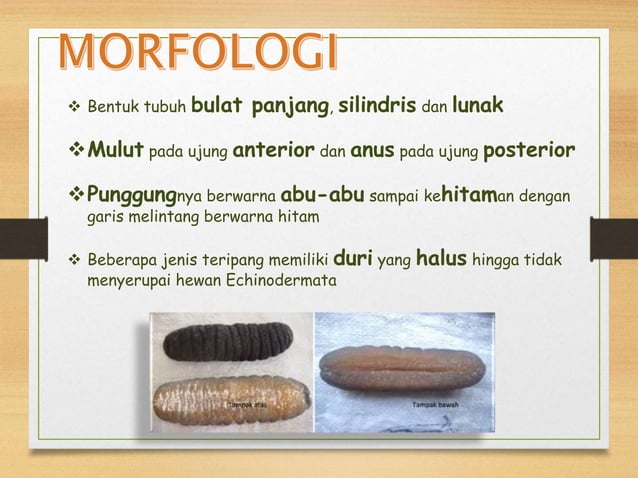 MORFOLOGI

❖ Bentuk tubuh bulat panjang, silindris dan lunak

❖ Mulut pada ujung anterior dan anus pada ujung posterior

❖ Punggungnya berwarna abu-abu sampai kehitaman dengan garis melintang berwarna hitam

❖ Beberapa jenis teripang memiliki duri yang halus hingga tidak menyerupai hewan Echinodermata

Tampak atas

Tampak bawah